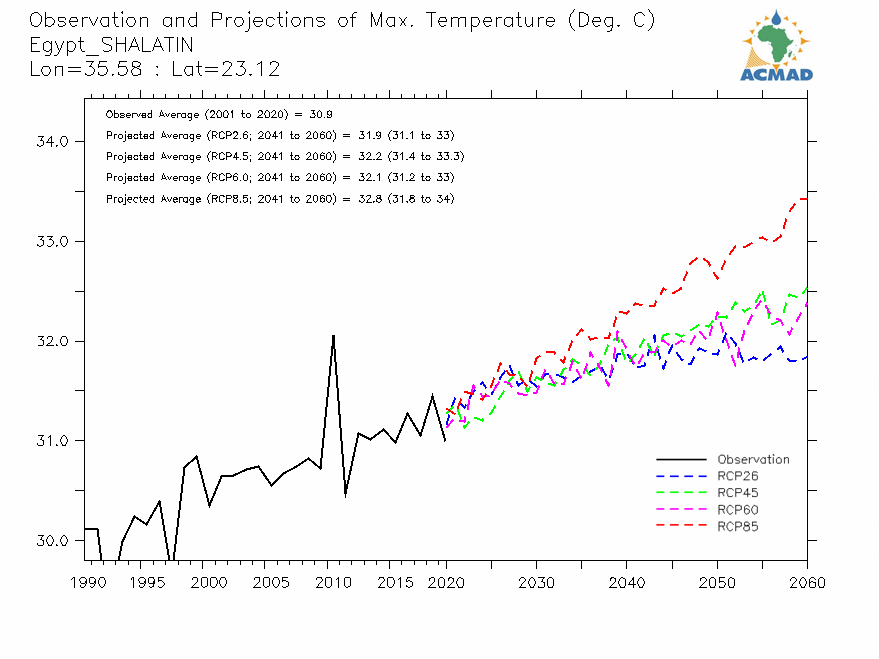 Observation and Projections of Max. Temperature (Deg. C)
Egypt_SHALATIN
Lon=35.58 : Lat=23.12

ACMAD

Observed Average (2001 to 2020) = 30.9
Projected Average (RCP2.6; 2041 to 2060) = 31.9 (31.1 to 33)
Projected Average (RCP4.5; 2041 to 2060) = 32.2 (31.4 to 33.3)
Projected Average (RCP6.0; 2041 to 2060) = 32.1 (31.2 to 33)
Projected Average (RCP8.5; 2041 to 2060) = 32.8 (31.8 to 34)

34.0
33.0
32.0
31.0
30.0

Observation
RCP26
RCP45
RCP60
RCP85

1990 1995 2000 2005 2010 2015 2020 2030 2040 2050 2060